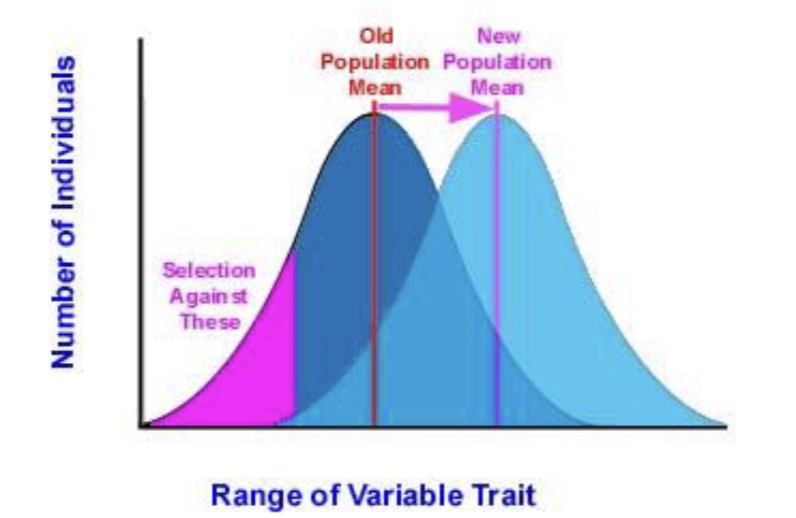 Number of Individuals

Old Population Mean

New Population Mean

Selection Against These

Range of Variable Trait